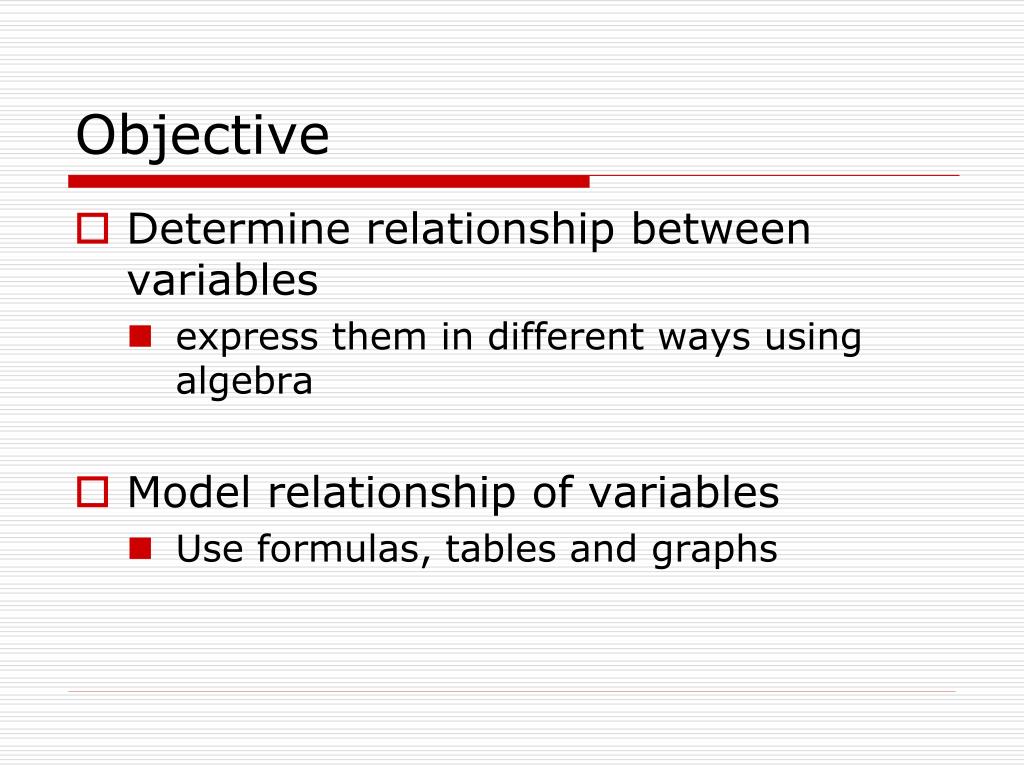 Objective

Determine relationship between variables

express them in different ways using algebra

Model relationship of variables

Use formulas, tables and graphs